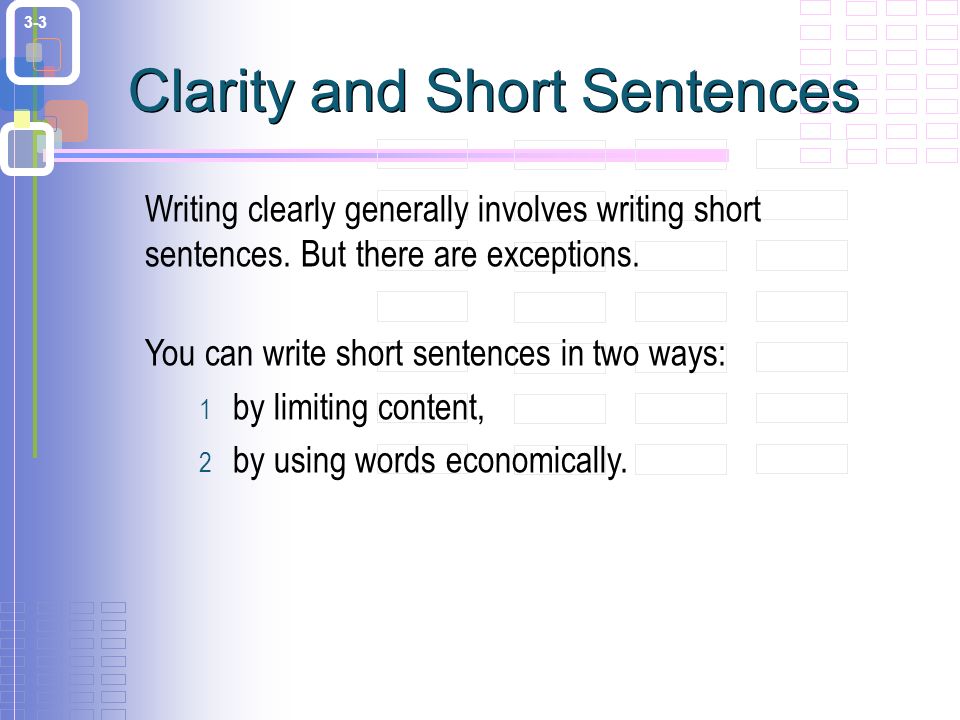 3-3

Clarity and Short Sentences

Writing clearly generally involves writing short sentences. But there are exceptions.

You can write short sentences in two ways:

1 by limiting content,

2 by using words economically.